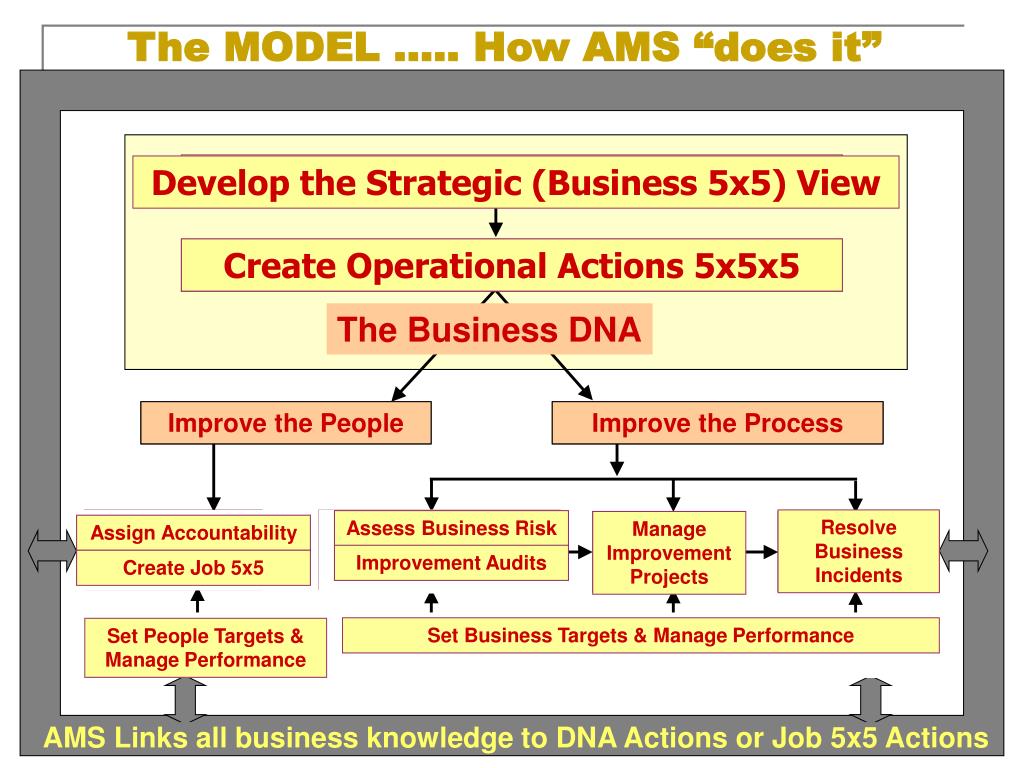 The MODEL ….. How AMS “does it”

Develop the Strategic (Business 5x5) View

Create Operational Actions 5x5x5

The Business DNA

Improve the People

Improve the Process

Assign Accountability

Create Job 5x5

Assess Business Risk

Improvement Audits

Manage Improvement Projects

Resolve Business Incidents

Set People Targets & Manage Performance

Set Business Targets & Manage Performance

AMS Links all business knowledge to DNA Actions or Job 5x5 Actions